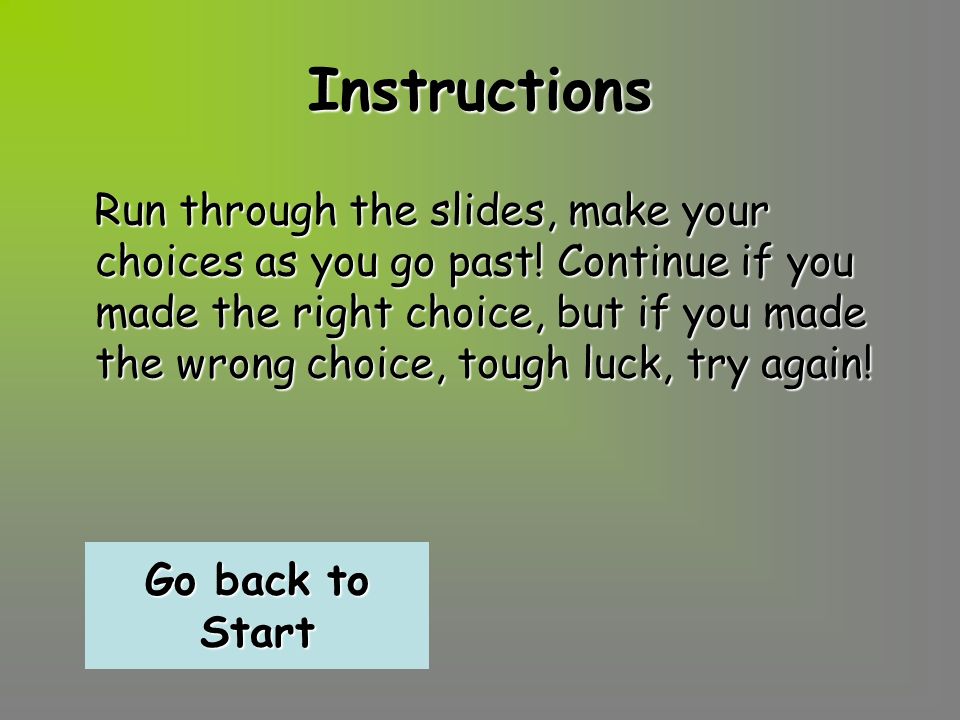 Instructions

Run through the slides, make your choices as you go past! Continue if you made the right choice, but if you made the wrong choice, tough luck, try again!

Go back to Start